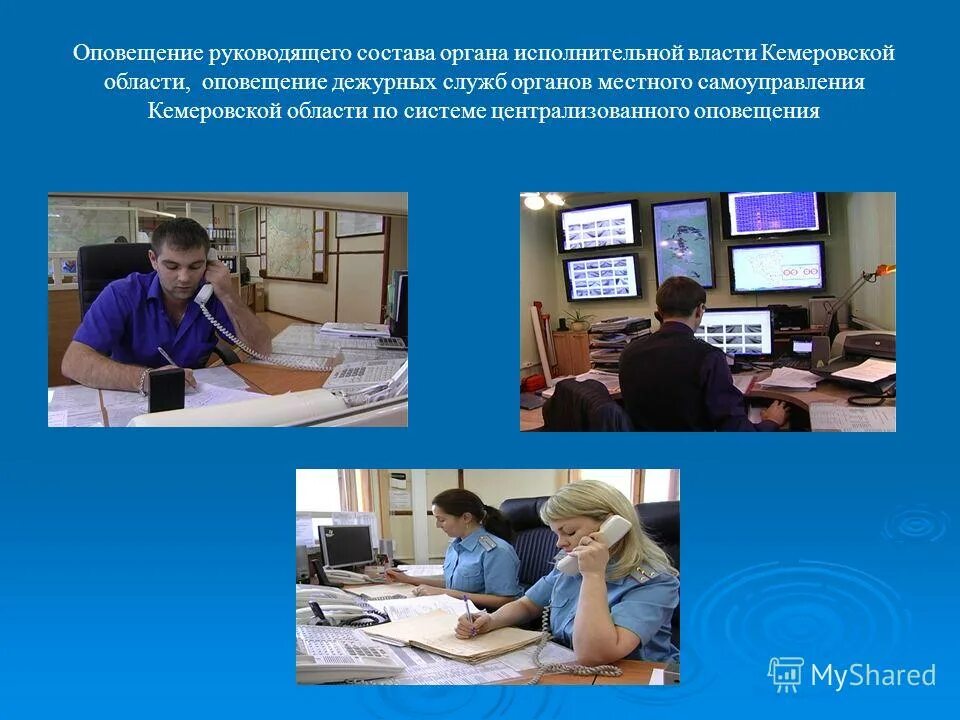 Оповещение руководящего состава органа исполнительной власти Кемеровской области, оповещение дежурных служб органов местного самоуправления Кемеровской области по системе централизованного оповещения

MyShared